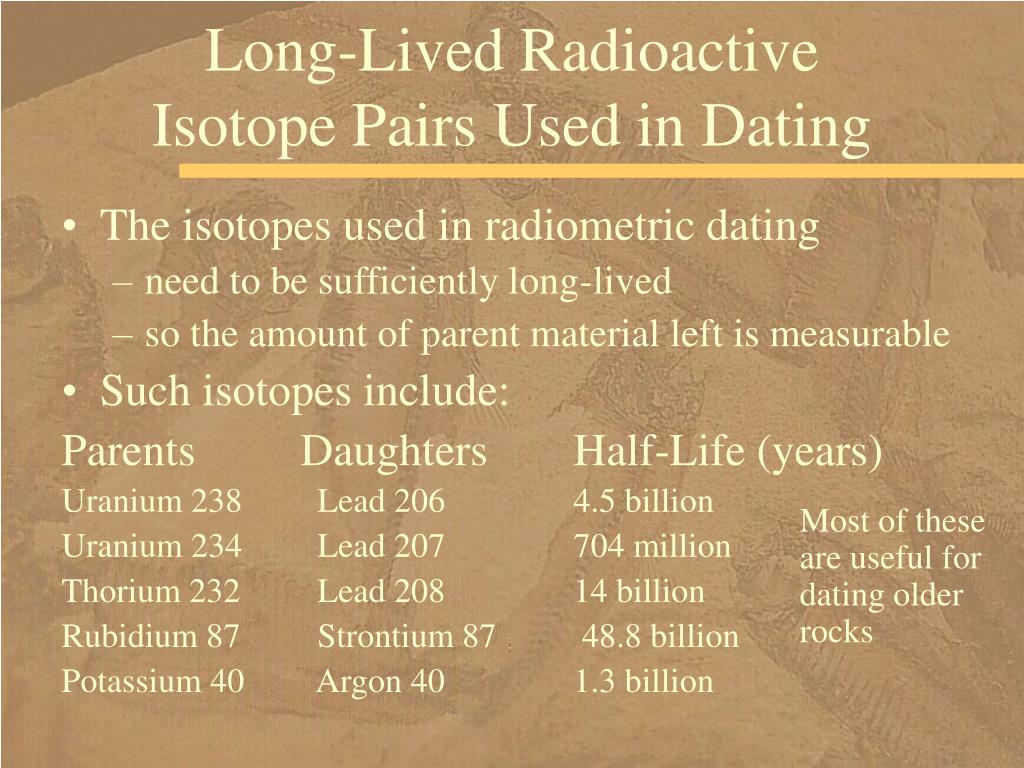 Long-Lived Radioactive Isotope Pairs Used in Dating

• The isotopes used in radiometric dating
– need to be sufficiently long-lived
– so the amount of parent material left is measurable
• Such isotopes include:

| Parents | Daughters | Half-Life (years) |
|---|---|---|
| Uranium 238 | Lead 206 | 4.5 billion |
| Uranium 234 | Lead 207 | 704 million |
| Thorium 232 | Lead 208 | 14 billion |
| Rubidium 87 | Strontium 87 | 48.8 billion |
| Potassium 40 | Argon 40 | 1.3 billion |

Most of these are useful for dating older rocks